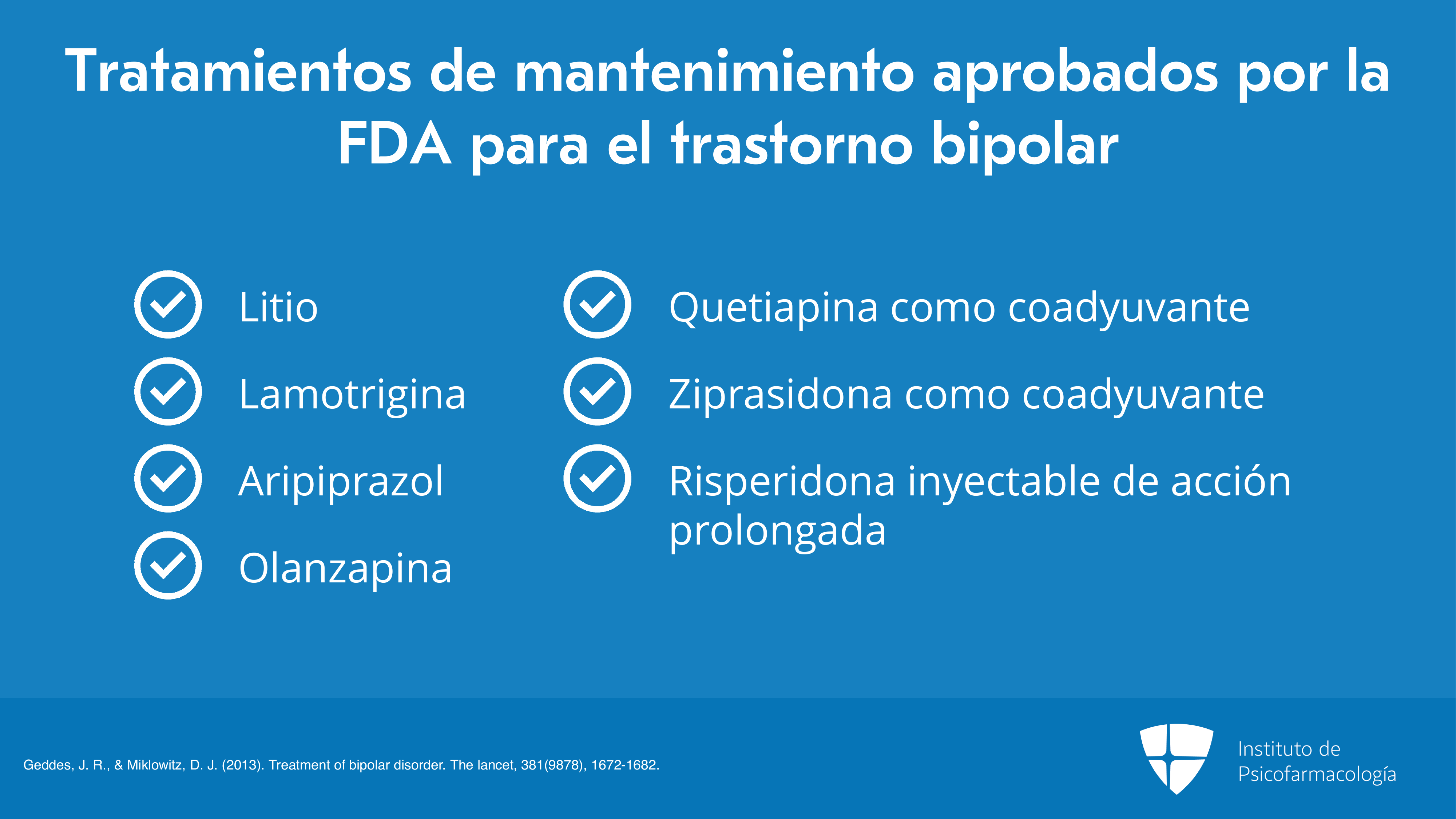 Tratamientos de mantenimiento aprobados por la FDA para el trastorno bipolar

Litio

Lamotrigina

Aripiprazol

Olanzapina

Quetiapina como coadyuvante

Ziprasidona como coadyuvante

Risperidona inyectable de acción prolongada

Geddes, J. R., & Miklowitz, D. J. (2013). Treatment of bipolar disorder. The lancet, 381(9878), 1672-1682.

Instituto de Psicofarmacología